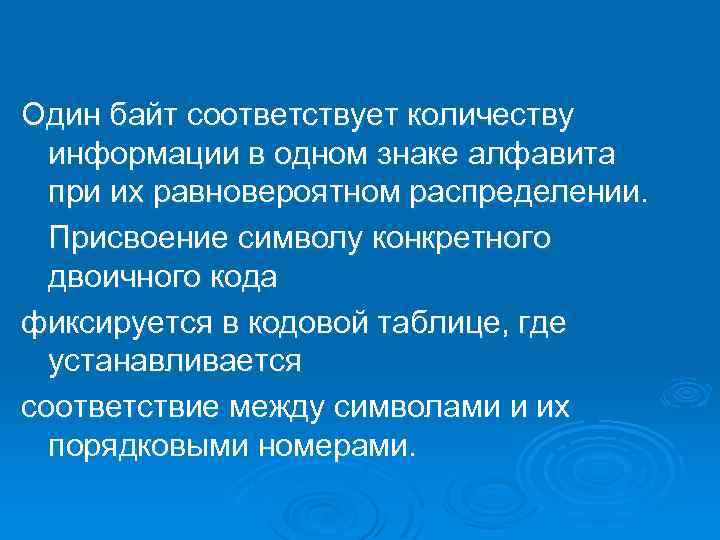 Один байт соответствует количеству информации в одном знаке алфавита при их равновероятном распределении.

Присвоение символу конкретного двоичного кода

фиксируется в кодовой таблице, где устанавливается

соответствие между символами и их порядковыми номерами.